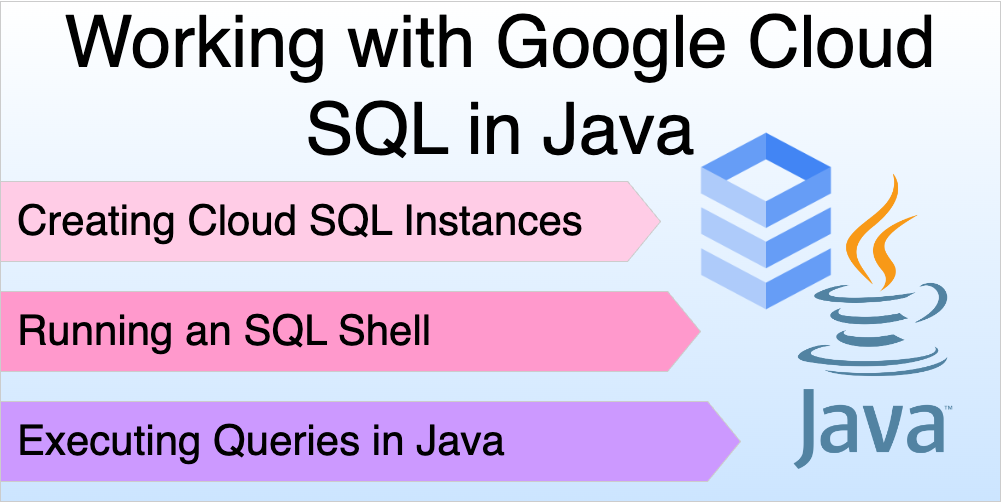 Working with Google Cloud SQL in Java

Creating Cloud SQL Instances

Running an SQL Shell

Executing Queries in Java

Java™